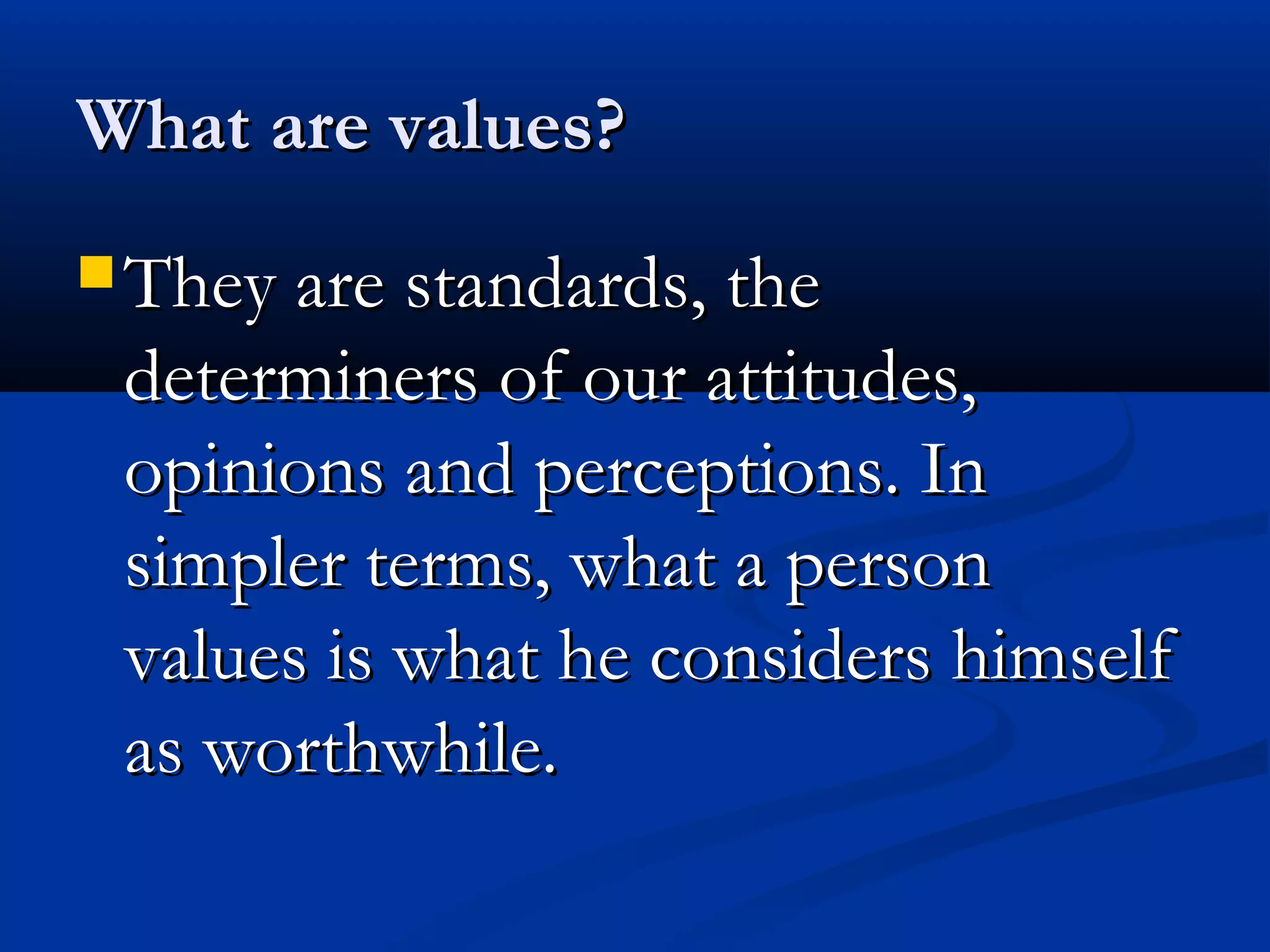 What are values?

They are standards, the determiners of our attitudes, opinions and perceptions. In simpler terms, what a person values is what he considers himself as worthwhile.